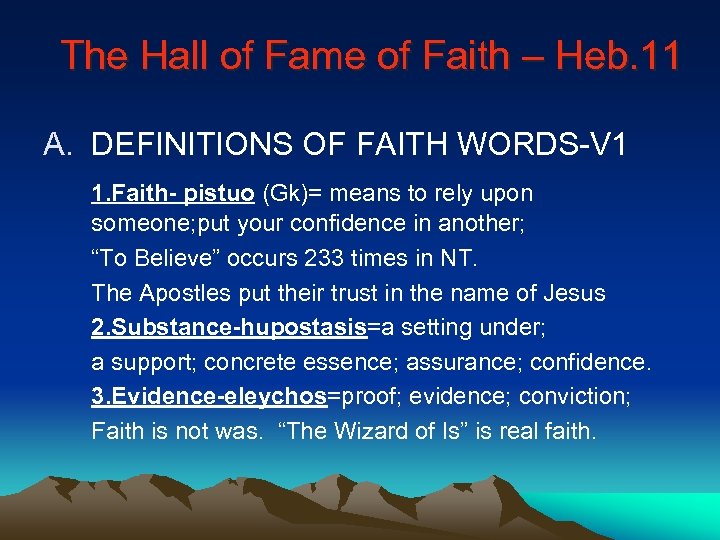 The Hall of Fame of Faith – Heb.11

A. DEFINITIONS OF FAITH WORDS-V1

1.Faith- pistuo (Gk)= means to rely upon someone;put your confidence in another;

“To Believe” occurs 233 times in NT.

The Apostles put their trust in the name of Jesus

2.Substance-hupostasis=a setting under;

a support; concrete essence; assurance; confidence.

3.Evidence-eleychos=proof; evidence; conviction;

Faith is not was. “The Wizard of Is” is real faith.